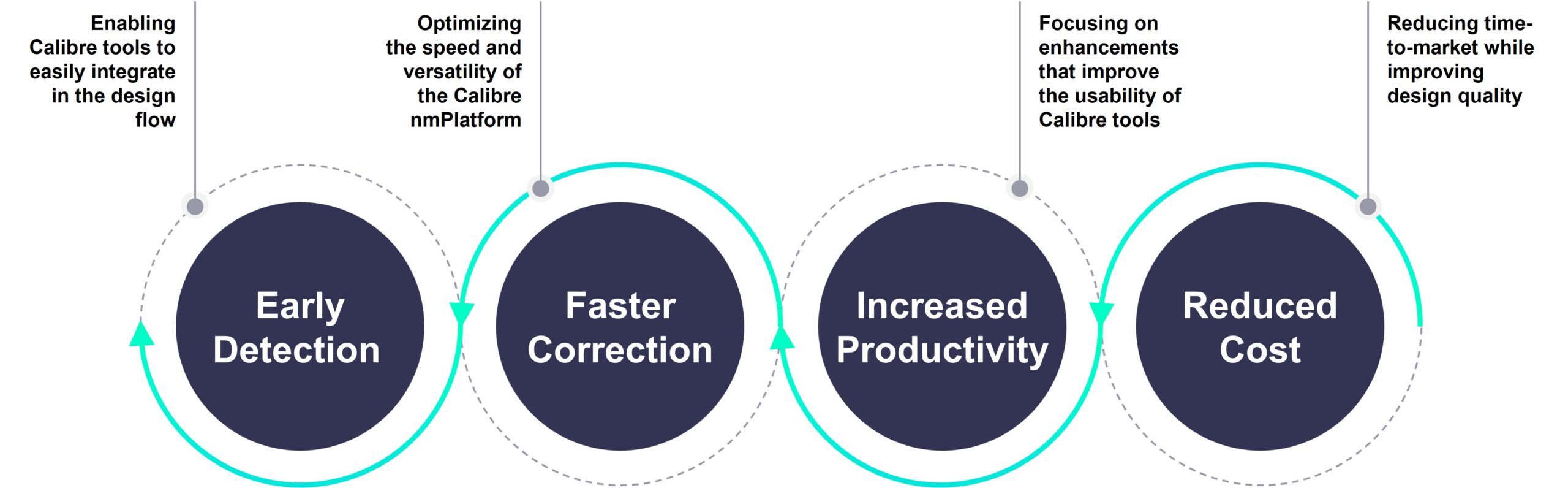 Enabling Calibre tools to easily integrate in the design flow

Optimizing the speed and versatility of the Calibre nmPlatform

Focusing on enhancements that improve the usability of Calibre tools

Reducing time-to-market while improving design quality

Early Detection

Faster Correction

Increased Productivity

Reduced Cost